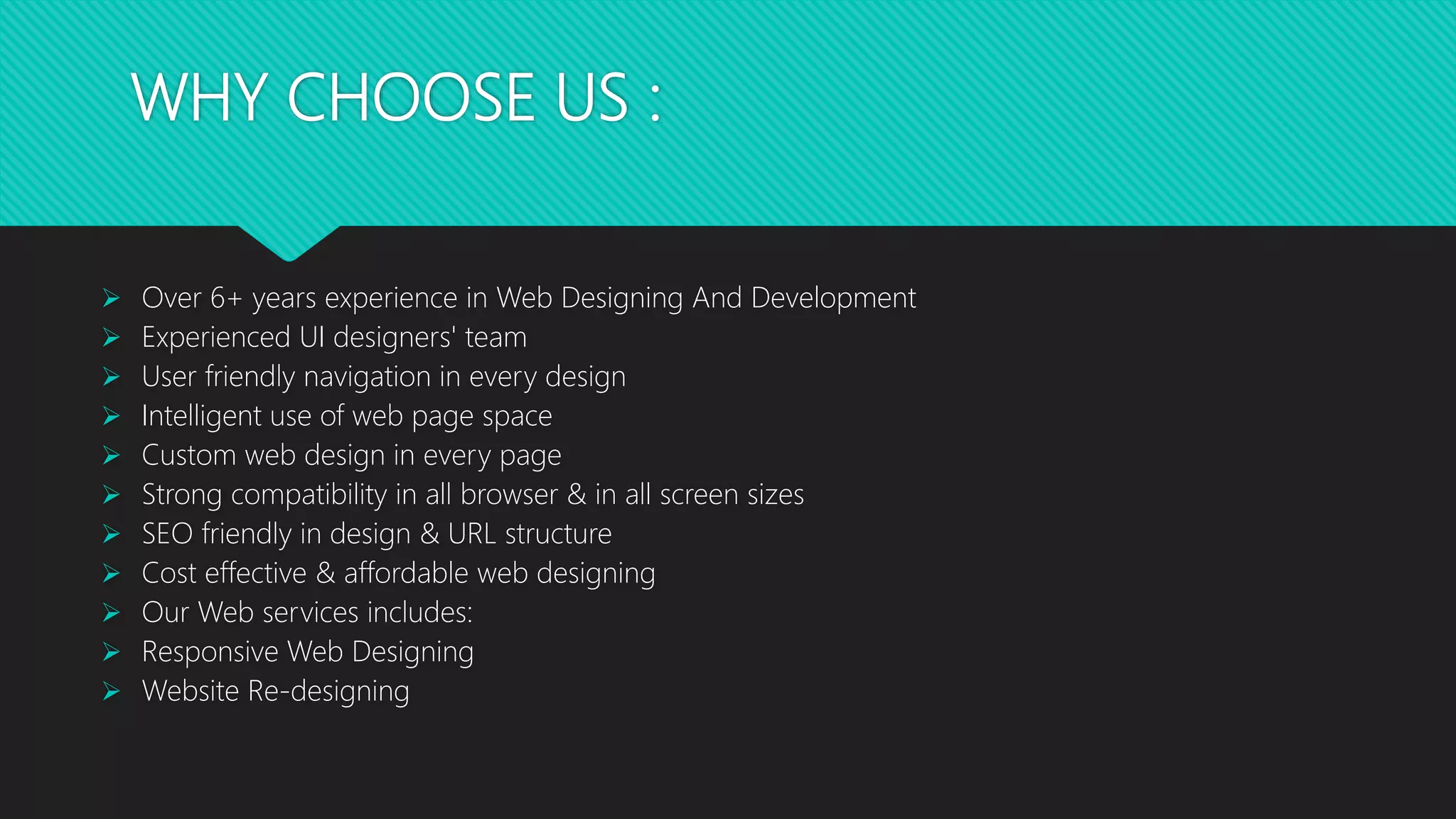 WHY CHOOSE US :

➢ Over 6+ years experience in Web Designing And Development
➢ Experienced UI designers' team
➢ User friendly navigation in every design
➢ Intelligent use of web page space
➢ Custom web design in every page
➢ Strong compatibility in all browser & in all screen sizes
➢ SEO friendly in design & URL structure
➢ Cost effective & affordable web designing
➢ Our Web services includes:
➢ Responsive Web Designing
➢ Website Re-designing